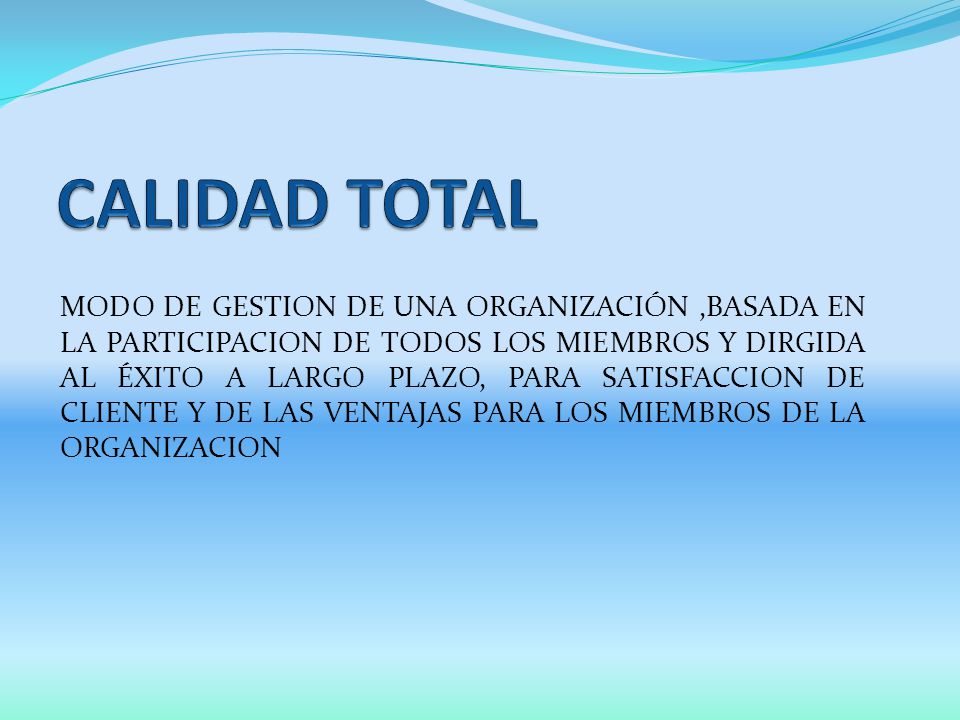 CALIDAD TOTAL

MODO DE GESTION DE UNA ORGANIZACIÓN ,BASADA EN LA PARTICIPACION DE TODOS LOS MIEMBROS Y DIRGIDA AL ÉXITO A LARGO PLAZO, PARA SATISFACCION DE CLIENTE Y DE LAS VENTAJAS PARA LOS MIEMBROS DE LA ORGANIZACION